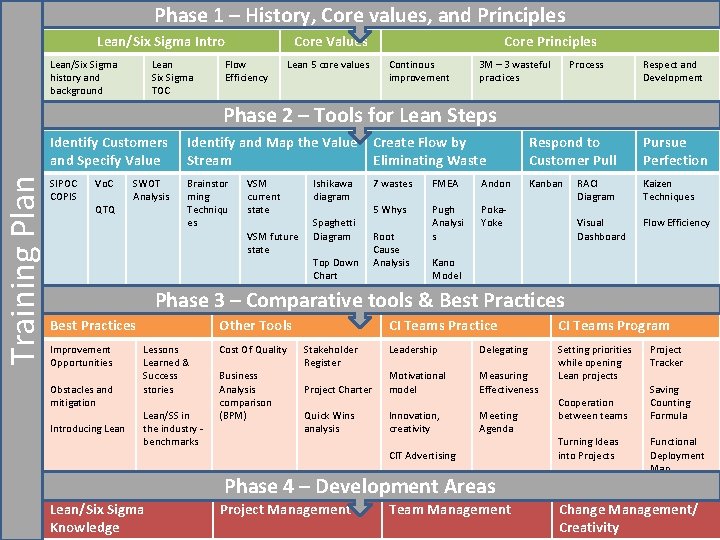 Training Plan

Phase 1 – History, Core values, and Principles

| Lean/Six Sigma Intro | | | Core Values | Core Principles | | | |
|---|---|---|---|---|---|---|---|
| Lean/Six Sigma history and background | Lean Six Sigma TOC | Flow Efficiency | Lean 5 core values | Continous improvement | 3M – 3 wasteful practices | Process | Respect and Development |

Phase 2 – Tools for Lean Steps

| Identify Customers and Specify Value | | | Identify and Map the Value Stream | | | Create Flow by Eliminating Waste | | | Respond to Customer Pull | | Pursue Perfection |
|---|---|---|---|---|---|---|---|---|---|---|---|
| SIPOC COPIS | VoC QTQ | SWOT Analysis | Brainstorming Techniques | VSM current state VSM future state | Ishikawa diagram Spaghetti Diagram Top Down Chart | 7 wastes 5 Whys Root Cause Analysis | FMEA Pugh Analysis Kano Model | Andon Poka-Yoke | Kanban | RACI Diagram Visual Dashboard | Kaizen Techniques Flow Efficiency |

Phase 3 – Comparative tools & Best Practices

| Best Practices | | Other Tools | | CI Teams Practice | | CI Teams Program | |
|---|---|---|---|---|---|---|---|
| Improvement Opportunities Obstacles and mitigation Introducing Lean | Lessons Learned & Success stories Lean/SS in the industry - benchmarks | Cost Of Quality Business Analysis comparison (BPM) | Stakeholder Register Project Charter Quick Wins analysis | Leadership Motivational model Innovation, creativity CIT Advertising | Delegating Measuring Effectiveness Meeting Agenda | Setting priorities while opening Lean projects Cooperation between teams Turning Ideas into Projects | Project Tracker Saving Counting Formula Functional Deployment Map |

Phase 4 – Development Areas

| Lean/Six Sigma Knowledge | Project Management | Team Management | Change Management/ Creativity |
|---|---|---|---|